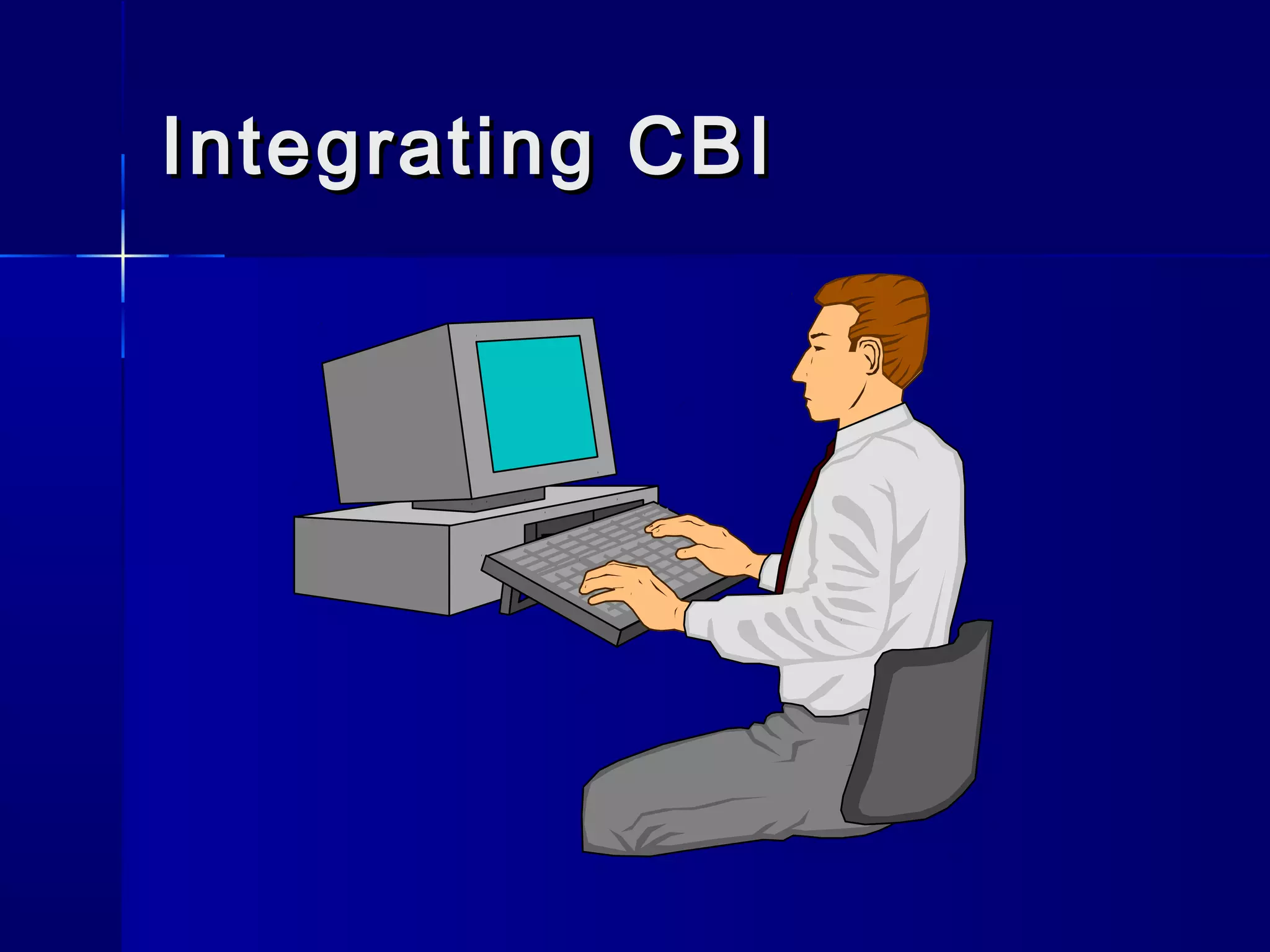 Integrating CBI